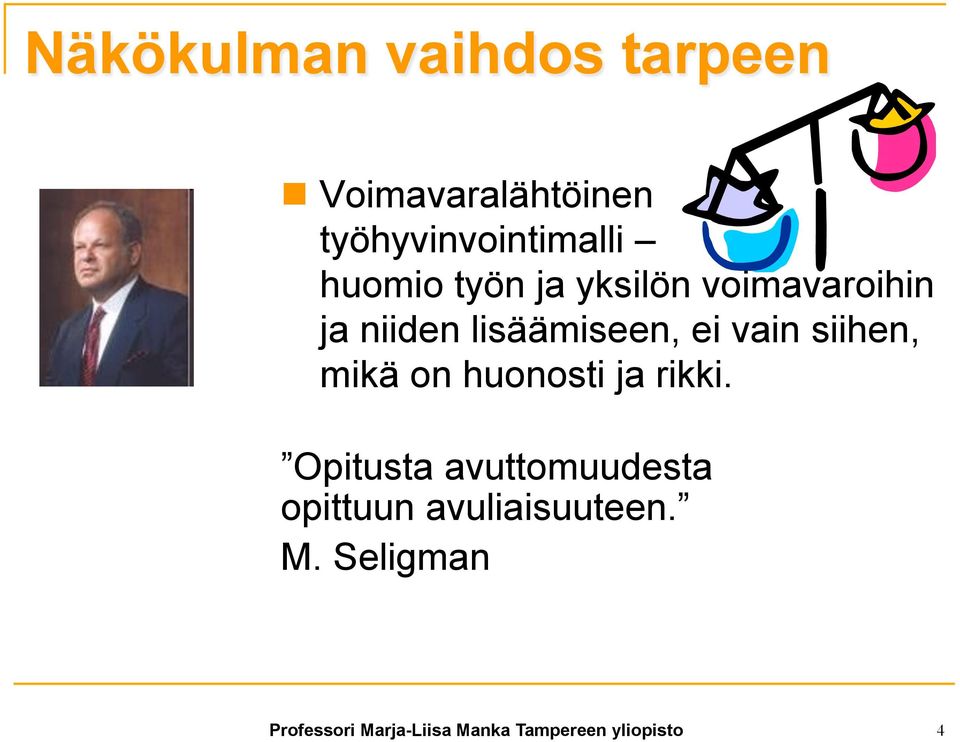 Näkökulman vaihdos tarpeen

Voimavaralähtöinen työhyvinvointimalli – huomio työn ja yksilön voimavaroihin ja niiden lisäämiseen, ei vain siihen, mikä on huonosti ja rikki.

”Opitusta avuttomuudesta opittuun avuliaisuuteen.”

M. Seligman

Professori Marja-Liisa Manka Tampereen yliopisto

4